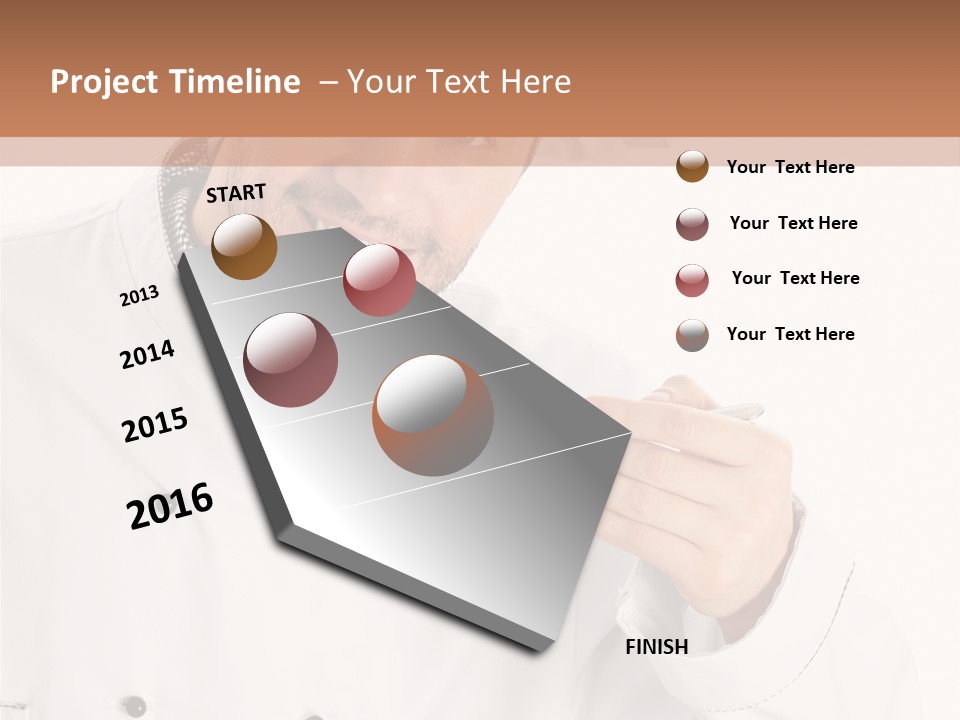 Project Timeline – Your Text Here

START

2013

2014

2015

2016

FINISH

Your Text Here

Your Text Here

Your Text Here

Your Text Here